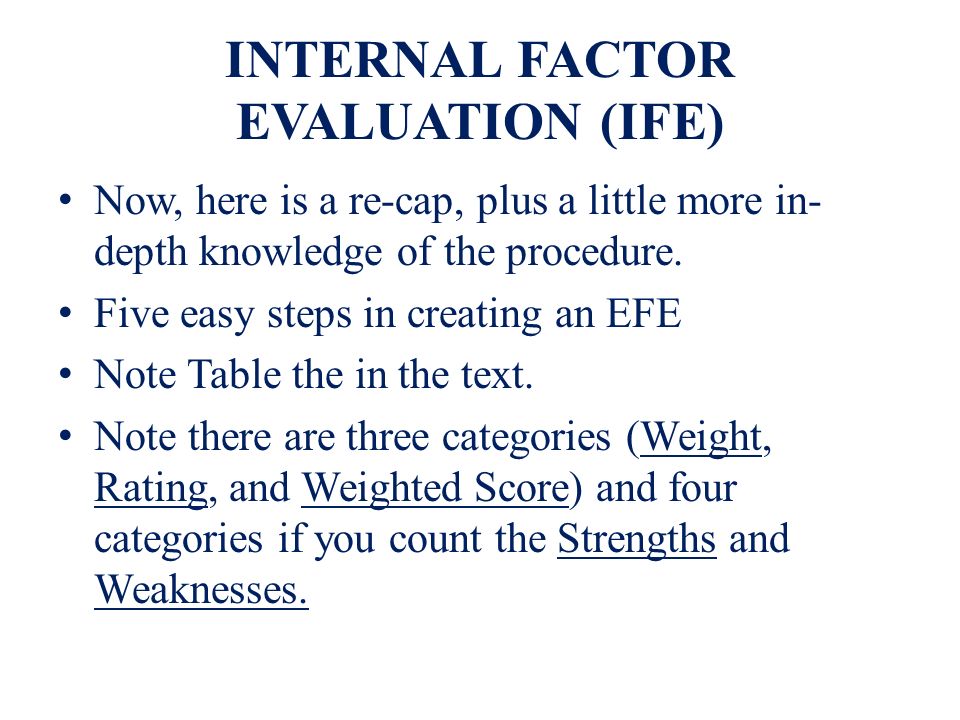 INTERNAL FACTOR EVALUATION (IFE)

• Now, here is a re-cap, plus a little more in-depth knowledge of the procedure.

• Five easy steps in creating an EFE

• Note Table the in the text.

• Note there are three categories (Weight, Rating, and Weighted Score) and four categories if you count the Strengths and Weaknesses.